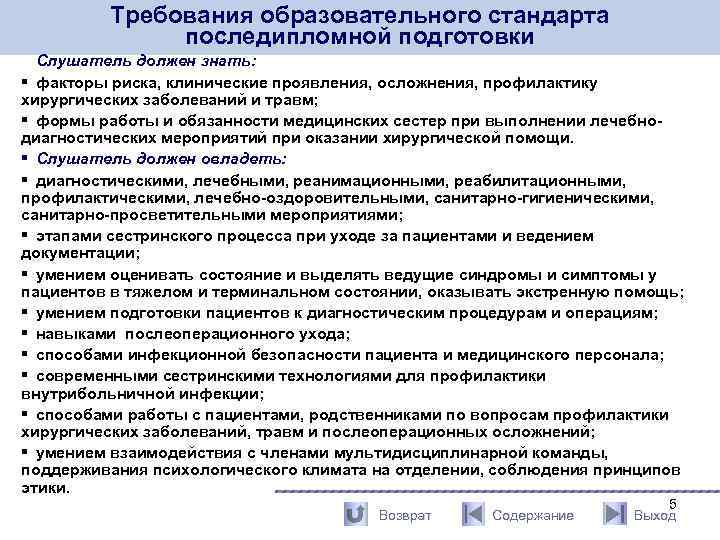 Требования образовательного стандарта последипломной подготовки

Слушатель должен знать:

▪ факторы риска, клинические проявления, осложнения, профилактику хирургических заболеваний и травм;

▪ формы работы и обязанности медицинских сестер при выполнении лечебно-диагностических мероприятий при оказании хирургической помощи.

▪ Слушатель должен овладеть:

▪ диагностическими, лечебными, реанимационными, реабилитационными, профилактическими, лечебно-оздоровительными, санитарно-гигиеническими, санитарно-просветительными мероприятиями;

▪ этапами сестринского процесса при уходе за пациентами и ведением документации;

▪ умением оценивать состояние и выделять ведущие синдромы и симптомы у пациентов в тяжелом и терминальном состоянии, оказывать экстренную помощь;

▪ умением подготовки пациентов к диагностическим процедурам и операциям;

▪ навыками послеоперационного ухода;

▪ способами инфекционной безопасности пациента и медицинского персонала;

▪ современными сестринскими технологиями для профилактики внутрибольничной инфекции;

▪ способами работы с пациентами, родственниками по вопросам профилактики хирургических заболеваний, травм и послеоперационных осложнений;

▪ умением взаимодействия с членами мультидисциплинарной команды, поддерживания психологического климата на отделении, соблюдения принципов этики.

5

Возврат Содержание Выход